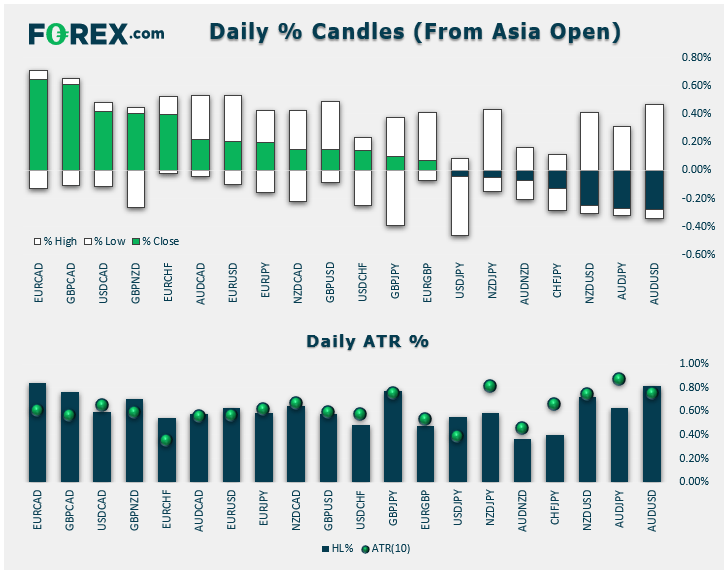 FOREX.com

Daily % Candles (From Asia Open)

0.80%
0.60%
0.40%
0.20%
0.00%
-0.20%
-0.40%
-0.60%

% High % Low % Close

EURCAD GBPCAD USDCAD GBPNZD EURCHF AUDCAD EURUSD EURJPY NZDCAD GBPUSD USDCHF GBPJPY EURGBP USDJPY NZDJPY AUDNZD CHFJPY NZDUSD AUDJPY AUDUSD

Daily ATR %

1.00%
0.80%
0.60%
0.40%
0.20%
0.00%

EURCAD GBPCAD USDCAD GBPNZD EURCHF AUDCAD EURUSD EURJPY NZDCAD GBPUSD USDCHF GBPJPY EURGBP USDJPY NZDJPY AUDNZD CHFJPY NZDUSD AUDJPY AUDUSD

HL% ATR(10)